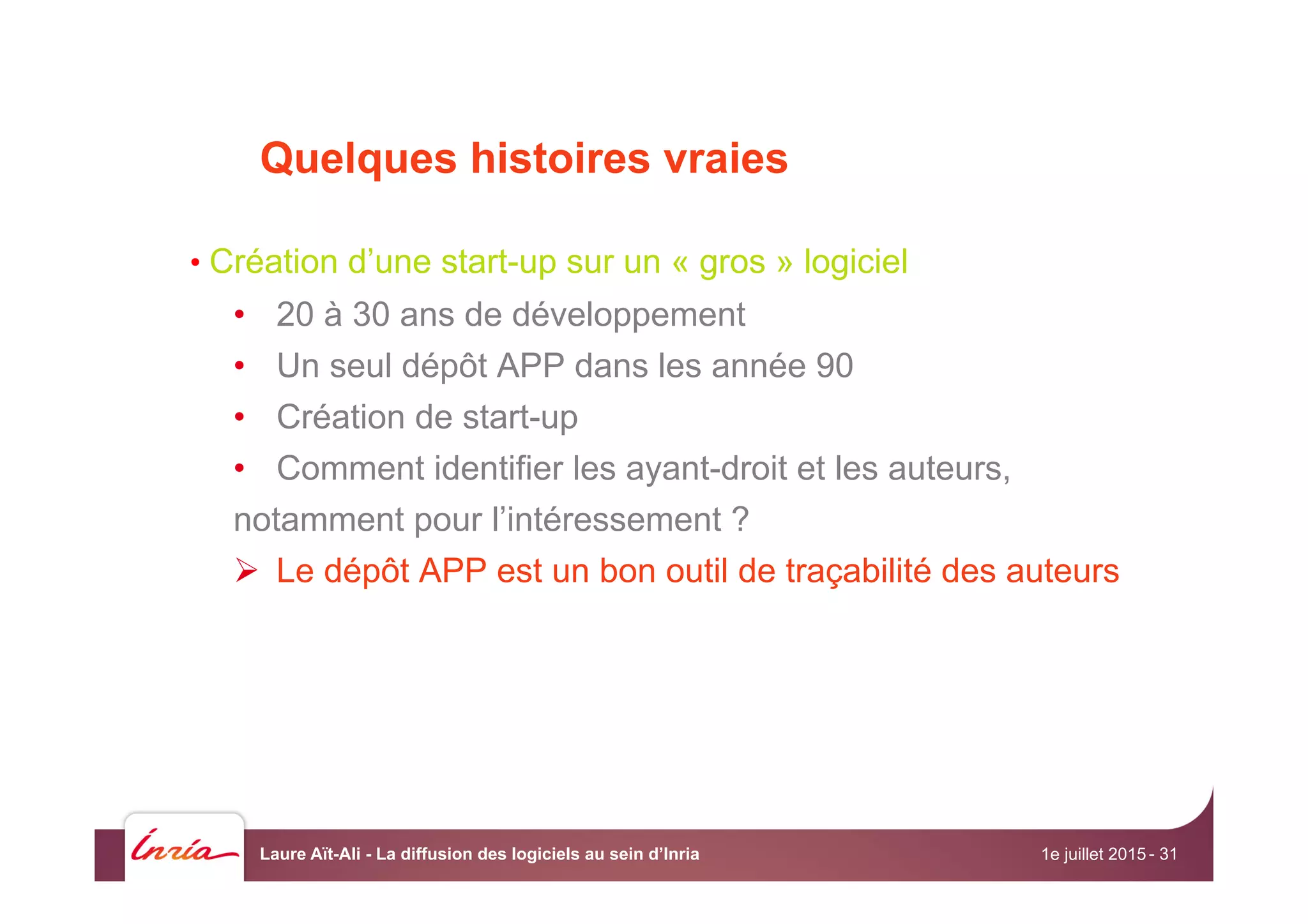 Quelques histoires vraies

• Création d’une start-up sur un « gros » logiciel

• 20 à 30 ans de développement

• Un seul dépôt APP dans les année 90

• Création de start-up

• Comment identifier les ayant-droit et les auteurs, notamment pour l’intéressement ?

➢ Le dépôt APP est un bon outil de traçabilité des auteurs

Inria

Laure Aït-Ali - La diffusion des logiciels au sein d’Inria

1e juillet 2015 - 31